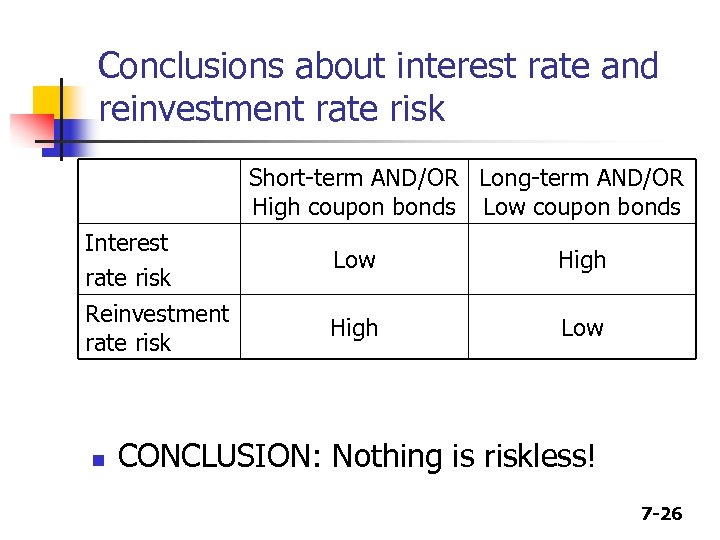 Conclusions about interest rate and reinvestment rate risk

| | Short-term AND/OR High coupon bonds | Long-term AND/OR Low coupon bonds |
|---|---|---|
| Interest rate risk | Low | High |
| Reinvestment rate risk | High | Low |

CONCLUSION: Nothing is riskless!

7-26